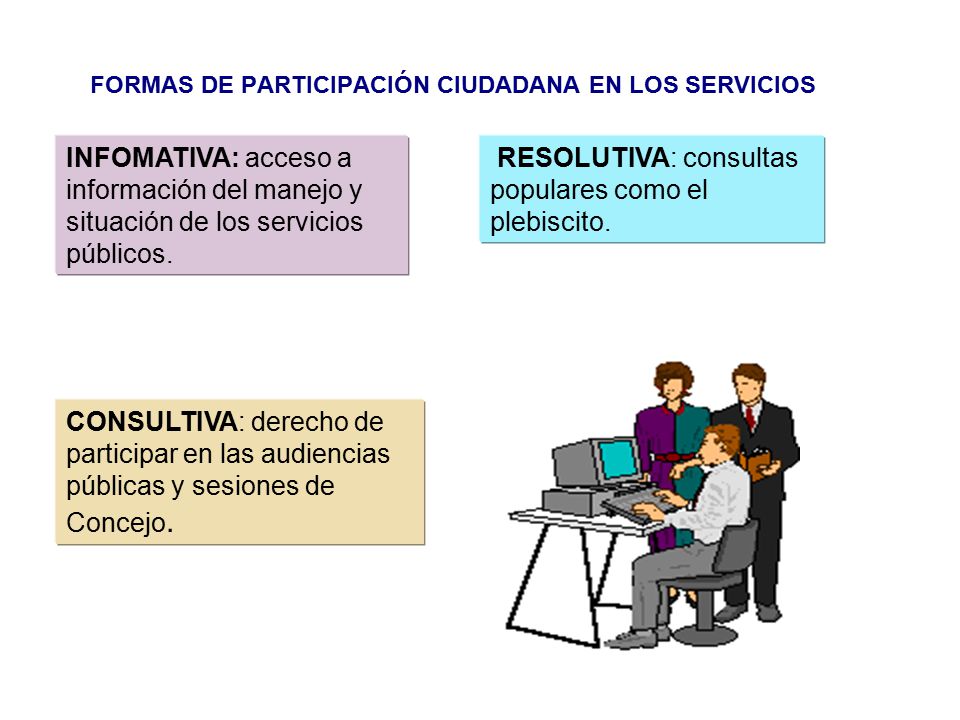 FORMAS DE PARTICIPACIÓN CIUDADANA EN LOS SERVICIOS

INFOMATIVA: acceso a información del manejo y situación de los servicios públicos.

RESOLUTIVA: consultas populares como el plebiscito.

CONSULTIVA: derecho de participar en las audiencias públicas y sesiones de Concejo.